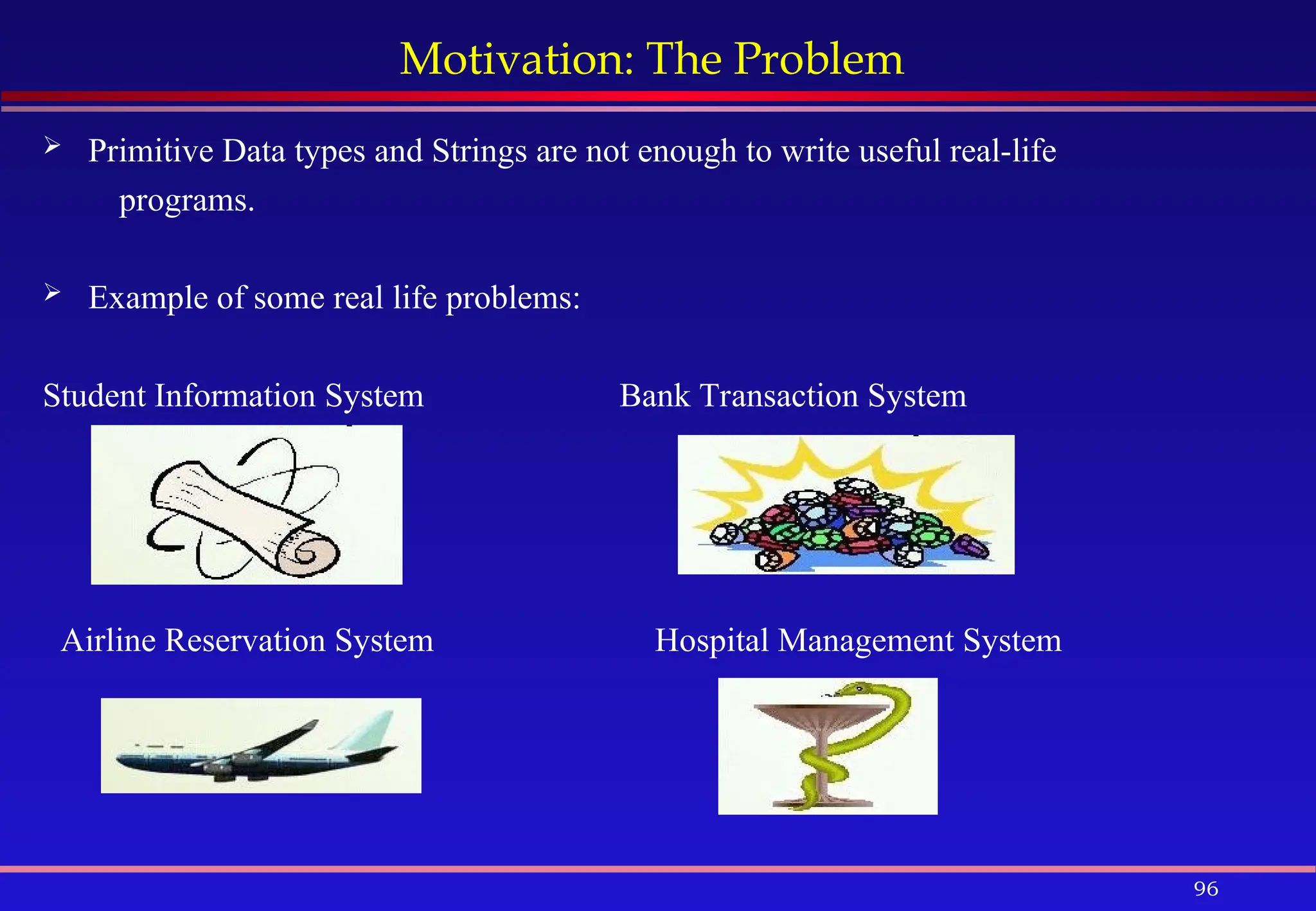 Motivation: The Problem

➢ Primitive Data types and Strings are not enough to write useful real-life programs.

➢ Example of some real life problems:

Student Information System

Bank Transaction System

Airline Reservation System

Hospital Management System

96